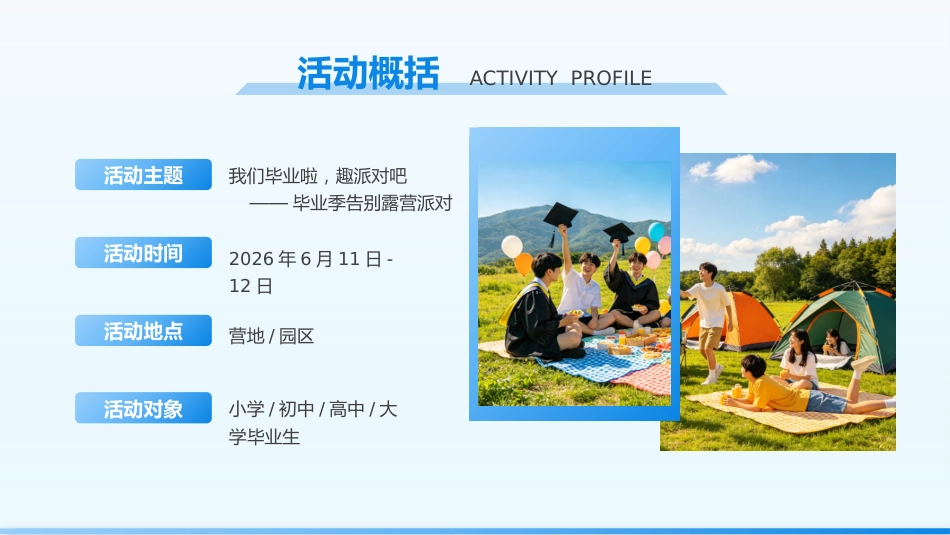 活动概括 ACTIVITY PROFILE

活动主题
我们毕业啦，趣派对吧
—— 毕业季告别露营派对

活动时间
2026 年 6 月 11 日 - 12 日

活动地点
营地 / 园区

活动对象
小学 / 初中 / 高中 / 大学毕业生